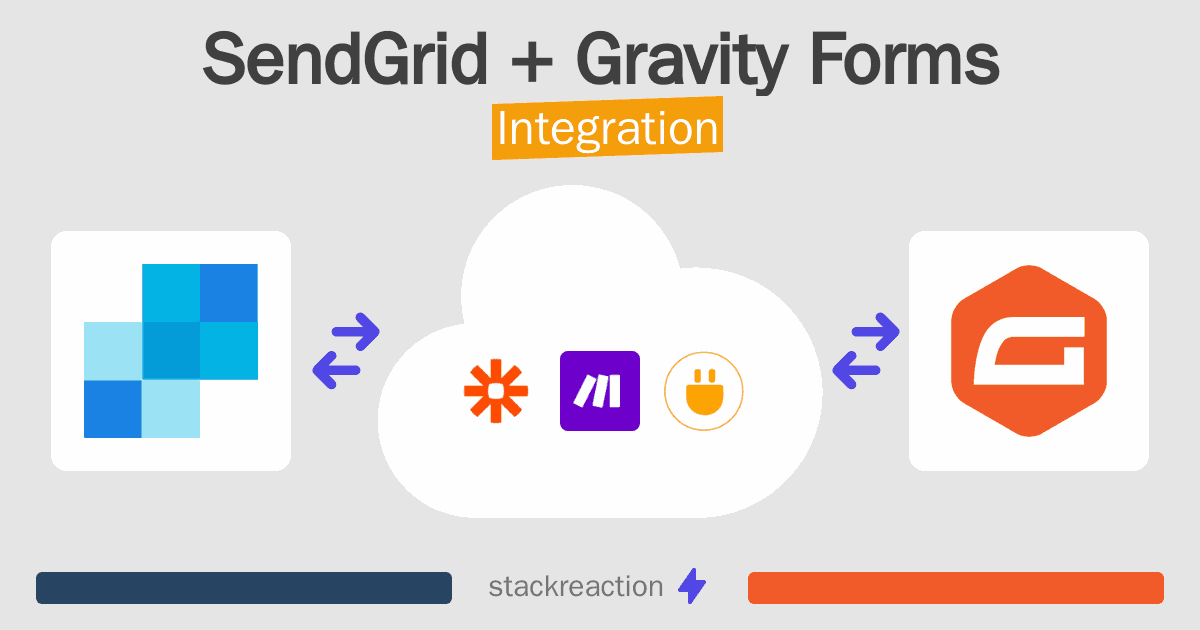 SendGrid + Gravity Forms
Integration

stackreaction